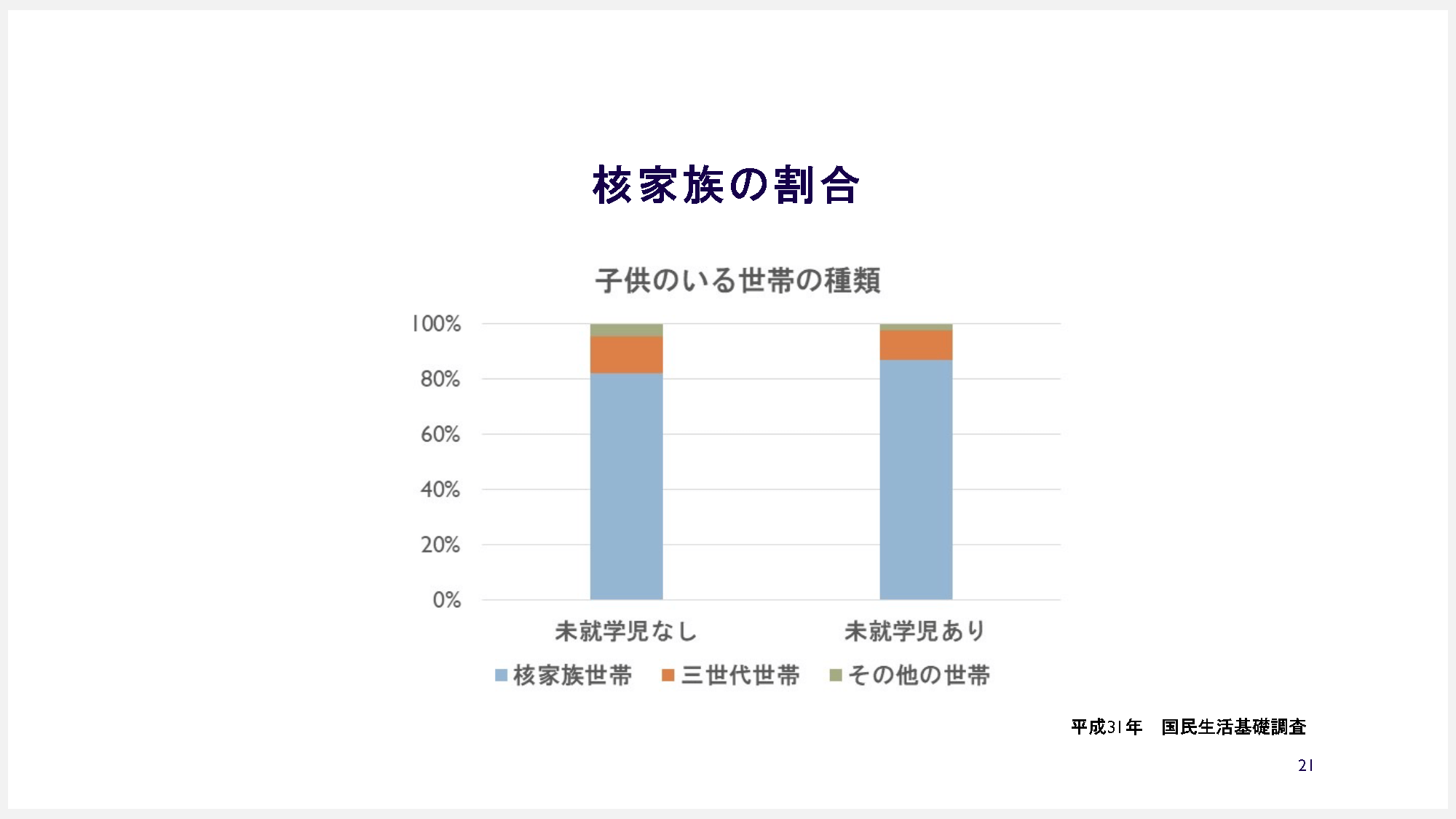 核家族の割合

子供のいる世帯の種類

100%
80%
60%
40%
20%
0%

未就学児なし
未就学児あり

核家族世帯　三世代世帯　その他の世帯

平成31年　国民生活基礎調査

21